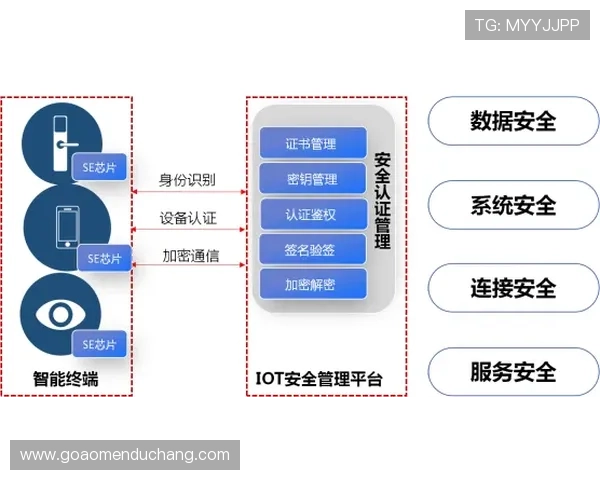 TG: MYYJJPP

SE芯片

SE芯片

SE芯片

智能终端

身份识别

设备认证

加密通信

证书管理

密钥管理

认证鉴权

签名验签

加密解密

安全认证管理

IOT安全管理平台

数据安全

系统安全

连接安全

服务安全

www.goaomenduchang.com